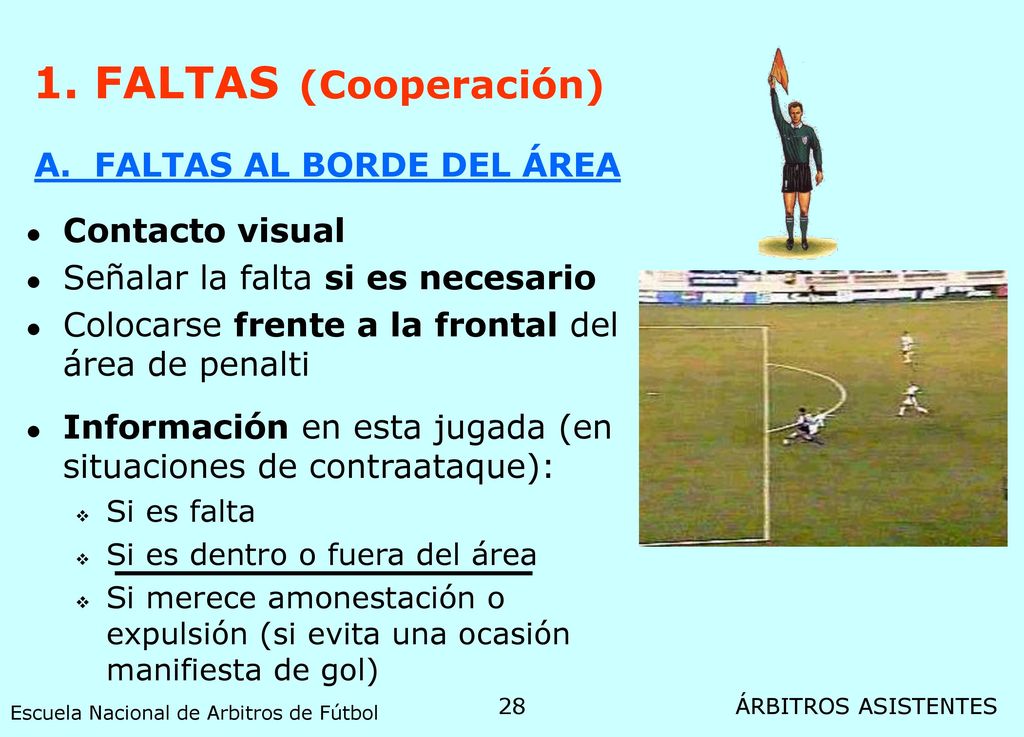 1. FALTAS (Cooperación)

A. FALTAS AL BORDE DEL ÁREA

- Contacto visual
- Señalar la falta si es necesario
- Colocarse frente a la frontal del área de penalti
- Información en esta jugada (en situaciones de contraataque):
  - Si es falta
  - Si es dentro o fuera del área
  - Si merece amonestación o expulsión (si evita una ocasión manifiesta de gol)

Escuela Nacional de Arbitros de Fútbol 28 ÁRBITROS ASISTENTES